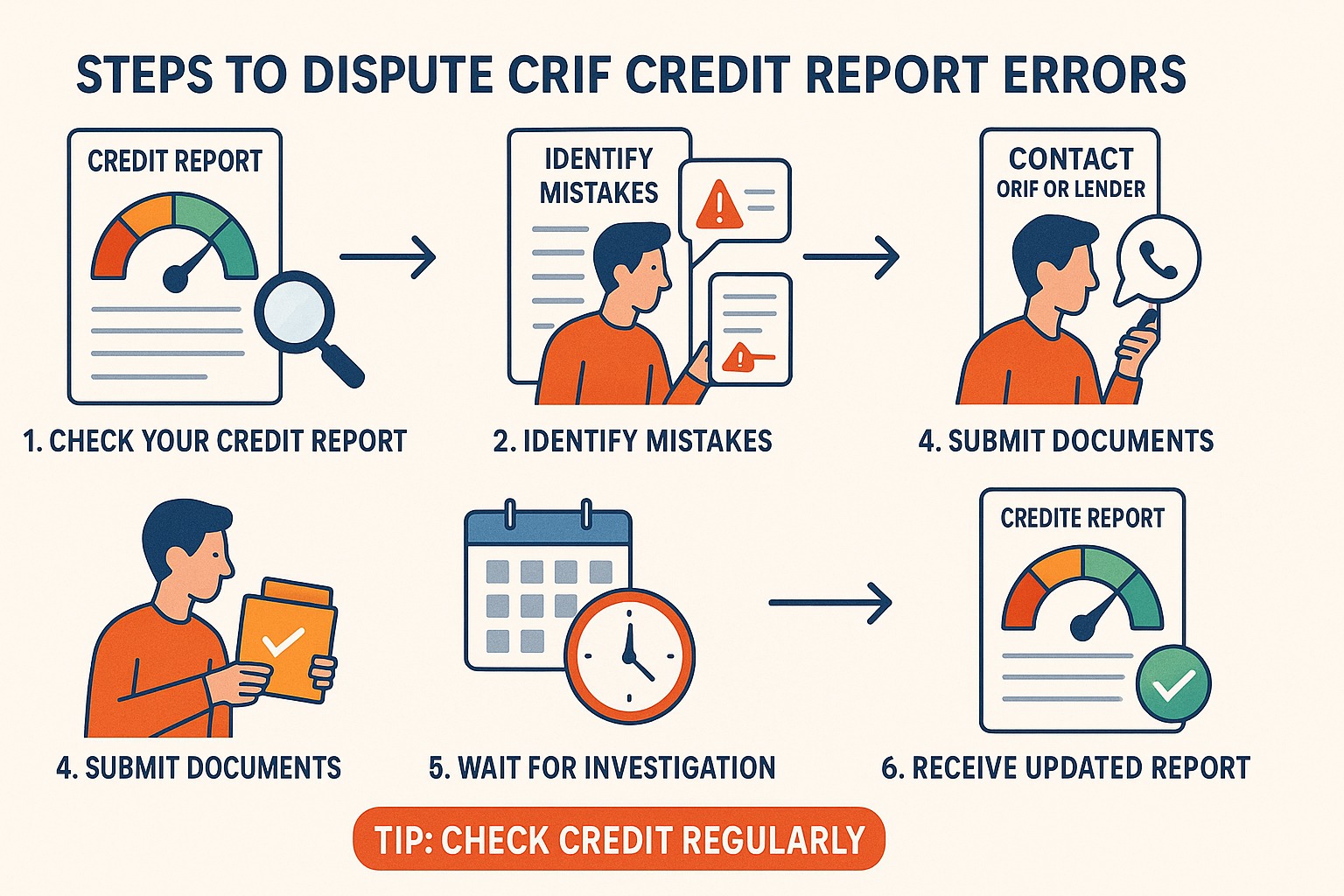 STEPS TO DISPUTE CRIF CREDIT REPORT ERRORS

CREDIT REPORT

1. CHECK YOUR CREDIT REPORT

IDENTIFY MISTAKES

2. IDENTIFY MISTAKES

CONTACT ORIF OR LENDER

4. SUBMIT DOCUMENTS

4. SUBMIT DOCUMENTS

5. WAIT FOR INVESTIGATION

CREDITE REPORT

6. RECEIVE UPDATED REPORT

TIP: CHECK CREDIT REGULARLY